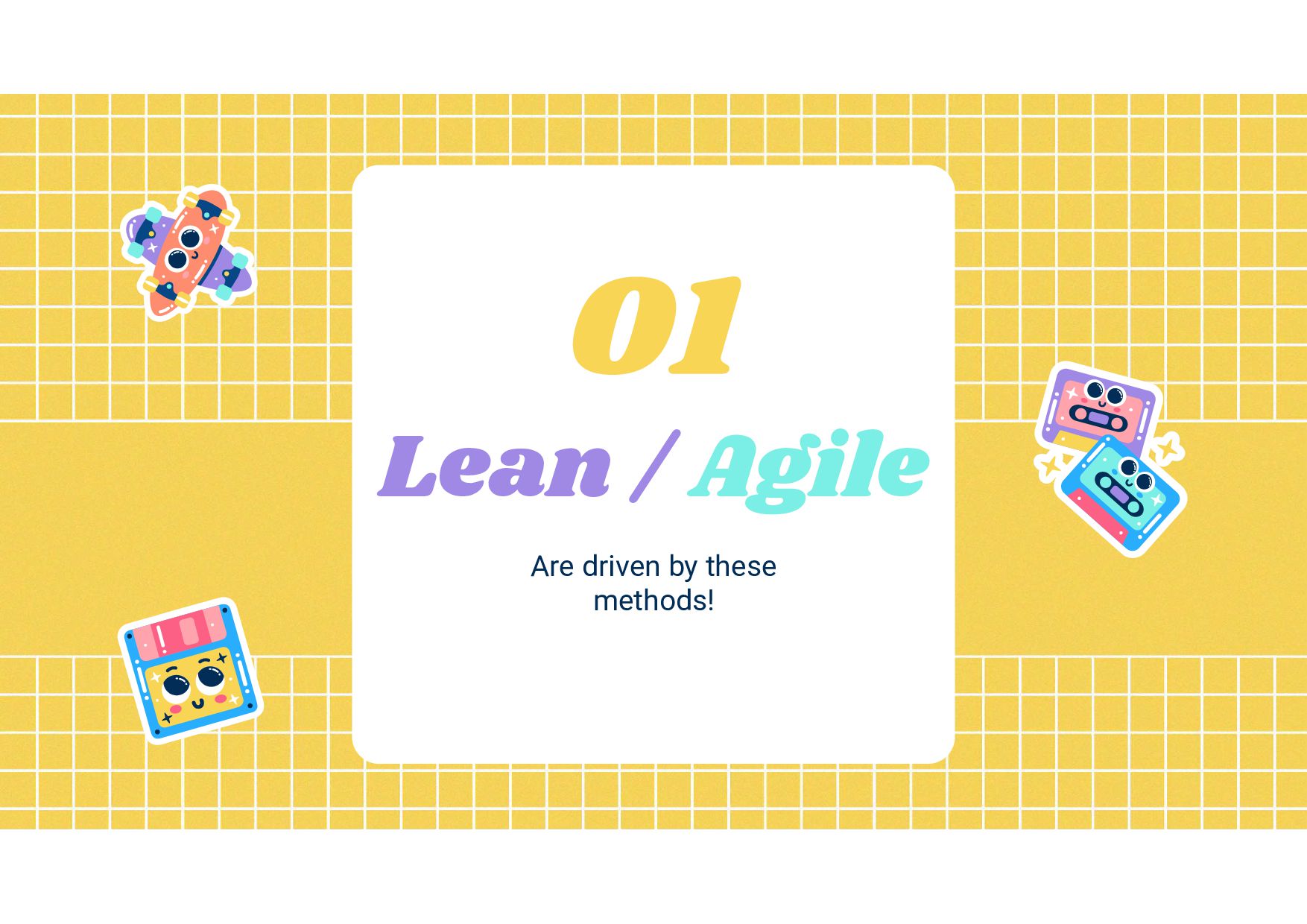 01

Lean / Agile

Are driven by these methods!